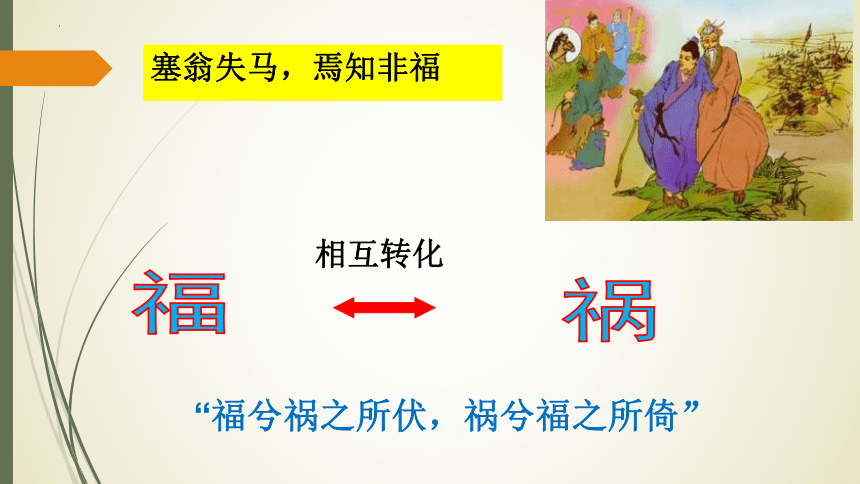 塞翁失马，焉知非福

相互转化

福

祸

“福兮祸之所伏，祸兮福之所倚”